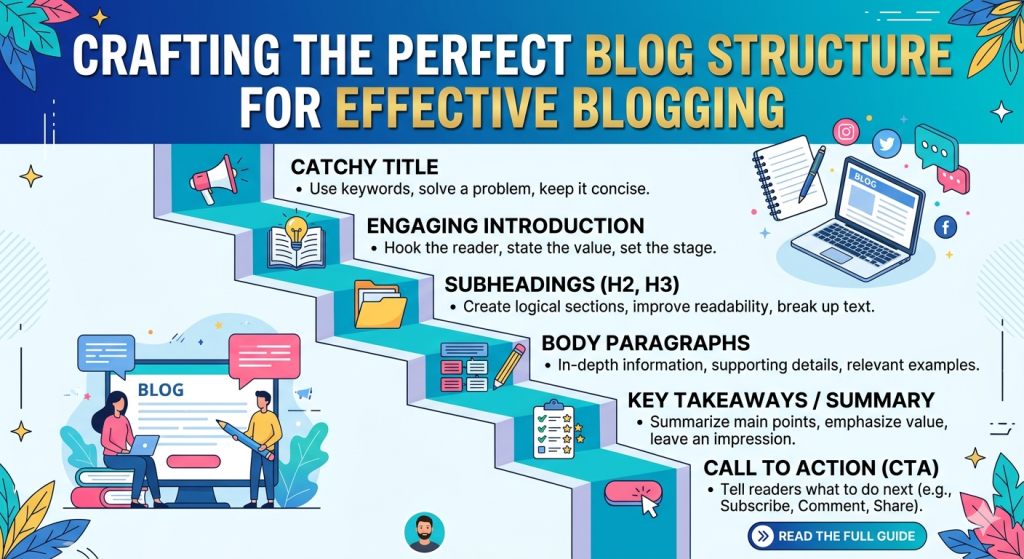 CRAFTING THE PERFECT BLOG STRUCTURE FOR EFFECTIVE BLOGGING

CATCHY TITLE
• Use keywords, solve a problem, keep it concise.

ENGAGING INTRODUCTION
• Hook the reader, state the value, set the stage.

SUBHEADINGS (H2, H3)
• Create logical sections, improve readability, break up text.

BODY PARAGRAPHS
• In-depth information, supporting details, relevant examples.

KEY TAKEAWAYS / SUMMARY
• Summarize main points, emphasize value, leave an impression.

CALL TO ACTION (CTA)
• Tell readers what to do next (e.g., Subscribe, Comment, Share).

BLOG

BLOG

READ THE FULL GUIDE